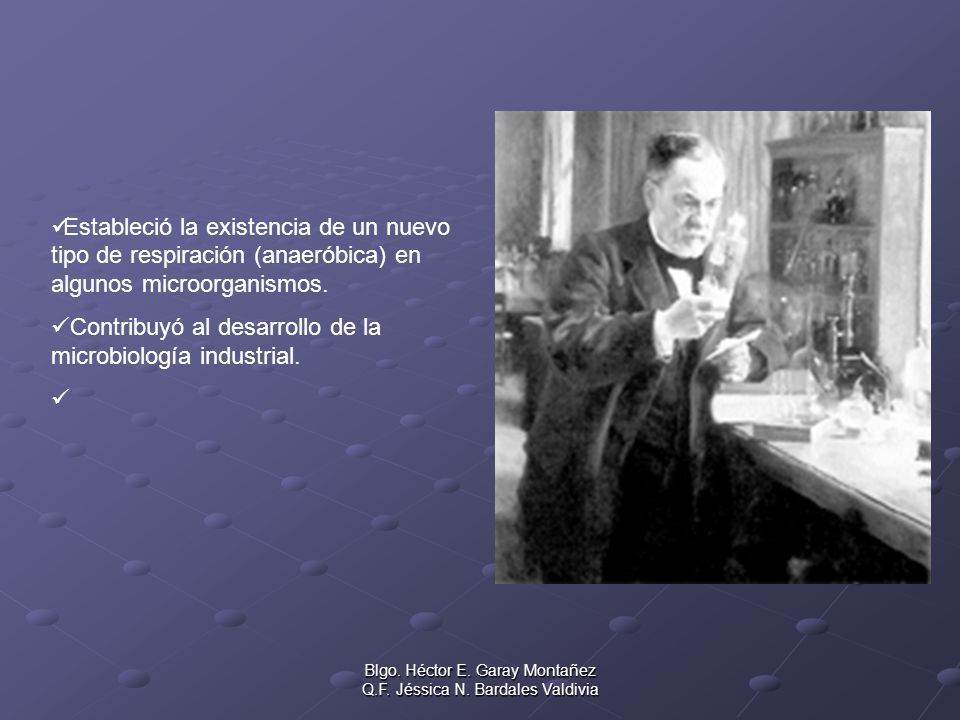 ✓Estableció la existencia de un nuevo tipo de respiración (anaeróbica) en algunos microorganismos.

✓Contribuyó al desarrollo de la microbiología industrial.

✓

Blgo. Héctor E. Garay Montañez
Q.F. Jéssica N. Bardales Valdivia